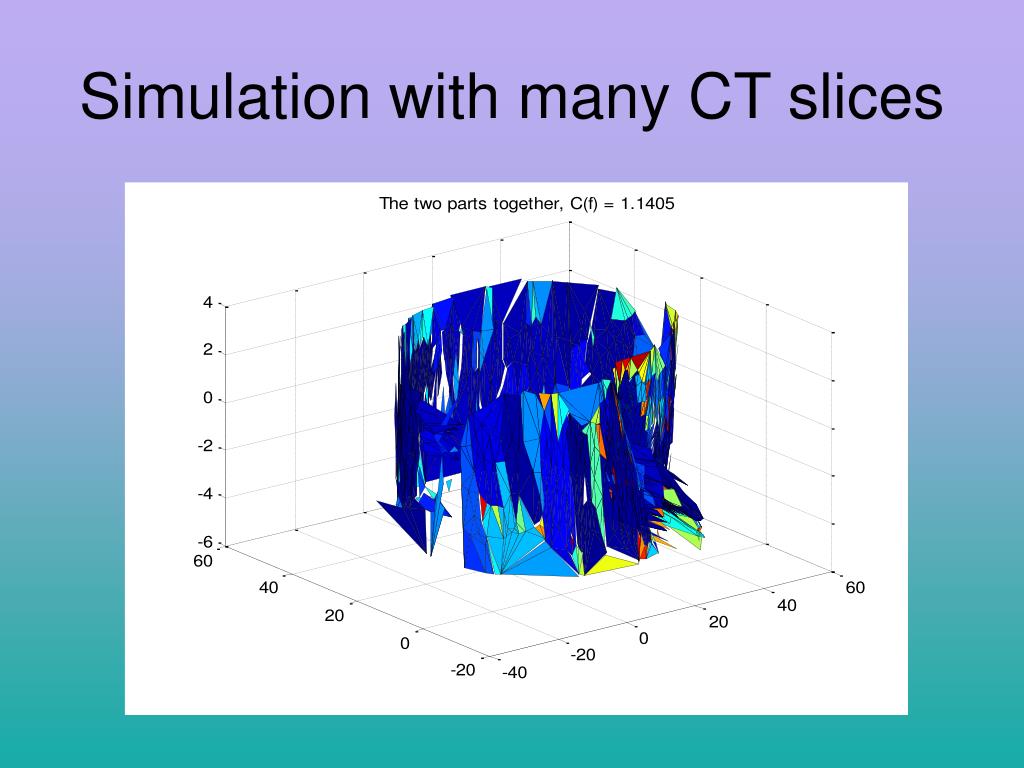 Simulation with many CT slices

The two parts together, C(f) = 1.1405

4
2
0
-2
-4
-6
60
40
20
0
-20
-40
-20
0
20
40
60